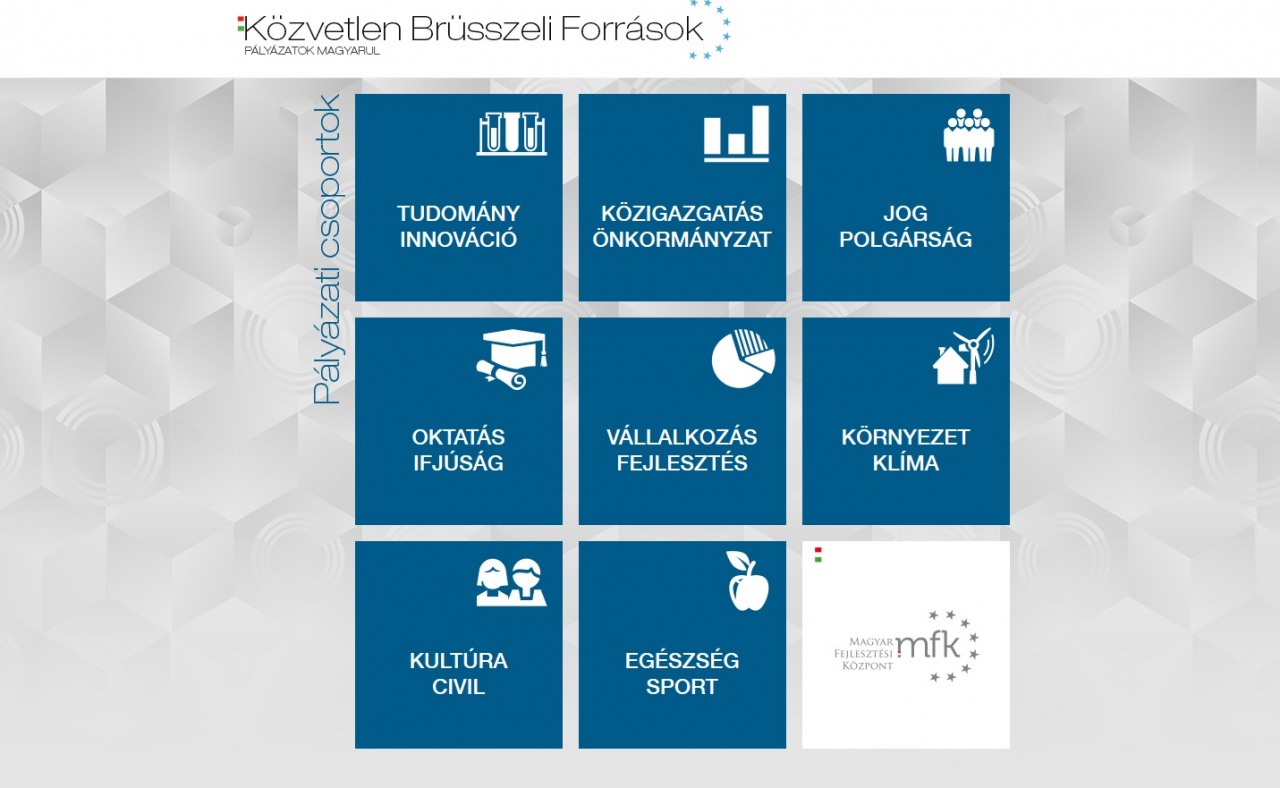 Közvetlen Brüsszeli Források
PÁLYÁZATOK MAGYARUL

Pályázati csoportok

TUDOMÁNY INNOVÁCIÓ

KÖZIGAZGATÁS ÖNKORMÁNYZAT

JOG POLGÁRSÁG

OKTATÁS IFJÚSÁG

VÁLLALKOZÁS FEJLESZTÉS

KÖRNYEZET KLÍMA

KULTÚRA CIVIL

EGÉSZSÉG SPORT

MAGYAR FEJLESZTÉSI KÖZPONT mfk